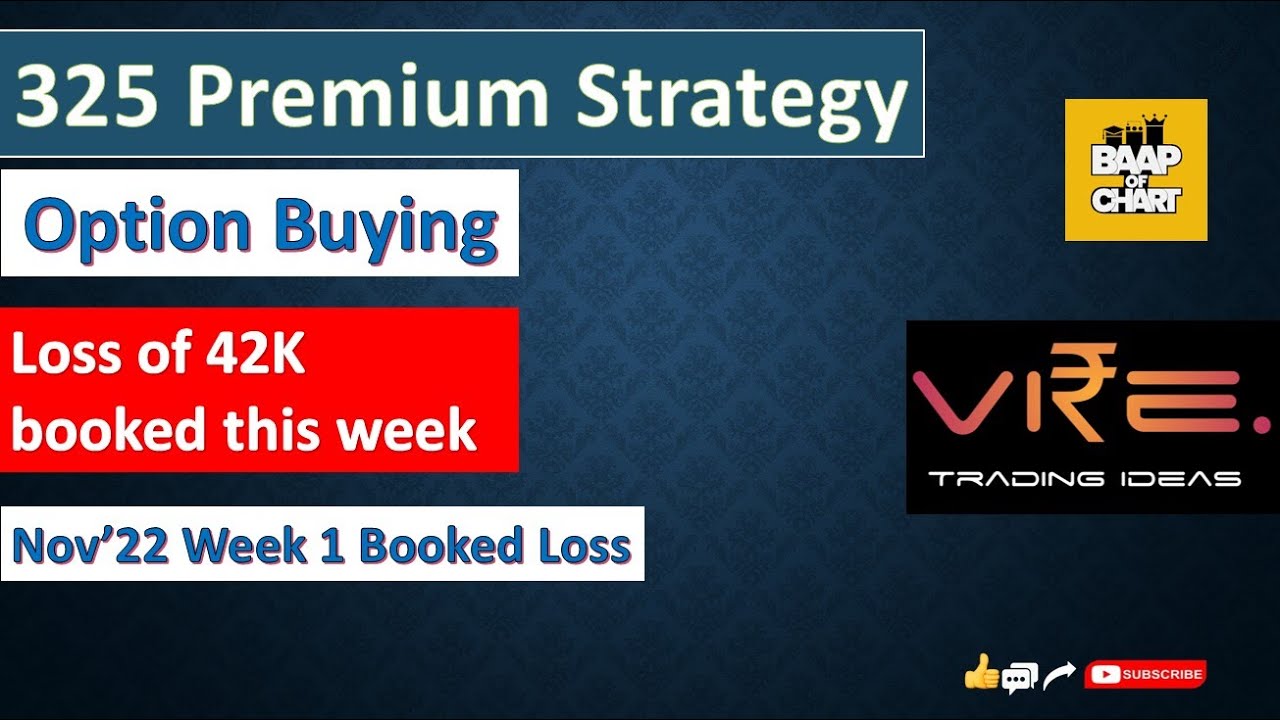 325 Premium Strategy

Option Buying

Loss of 42K booked this week

Nov'22 Week 1 Booked Loss

BAAP OF CHART

VI₹E.
TRADING IDEAS

SUBSCRIBE